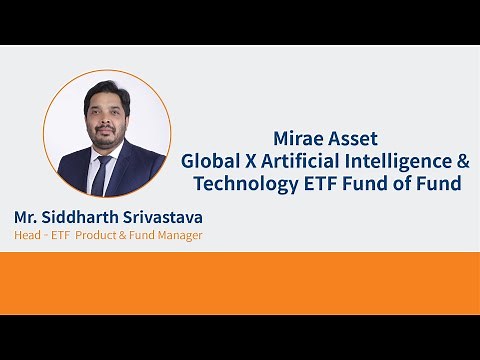 Mirae Asset
Global X Artificial Intelligence & Technology ETF Fund of Fund

Mr. Siddharth Srivastava
Head - ETF Product & Fund Manager